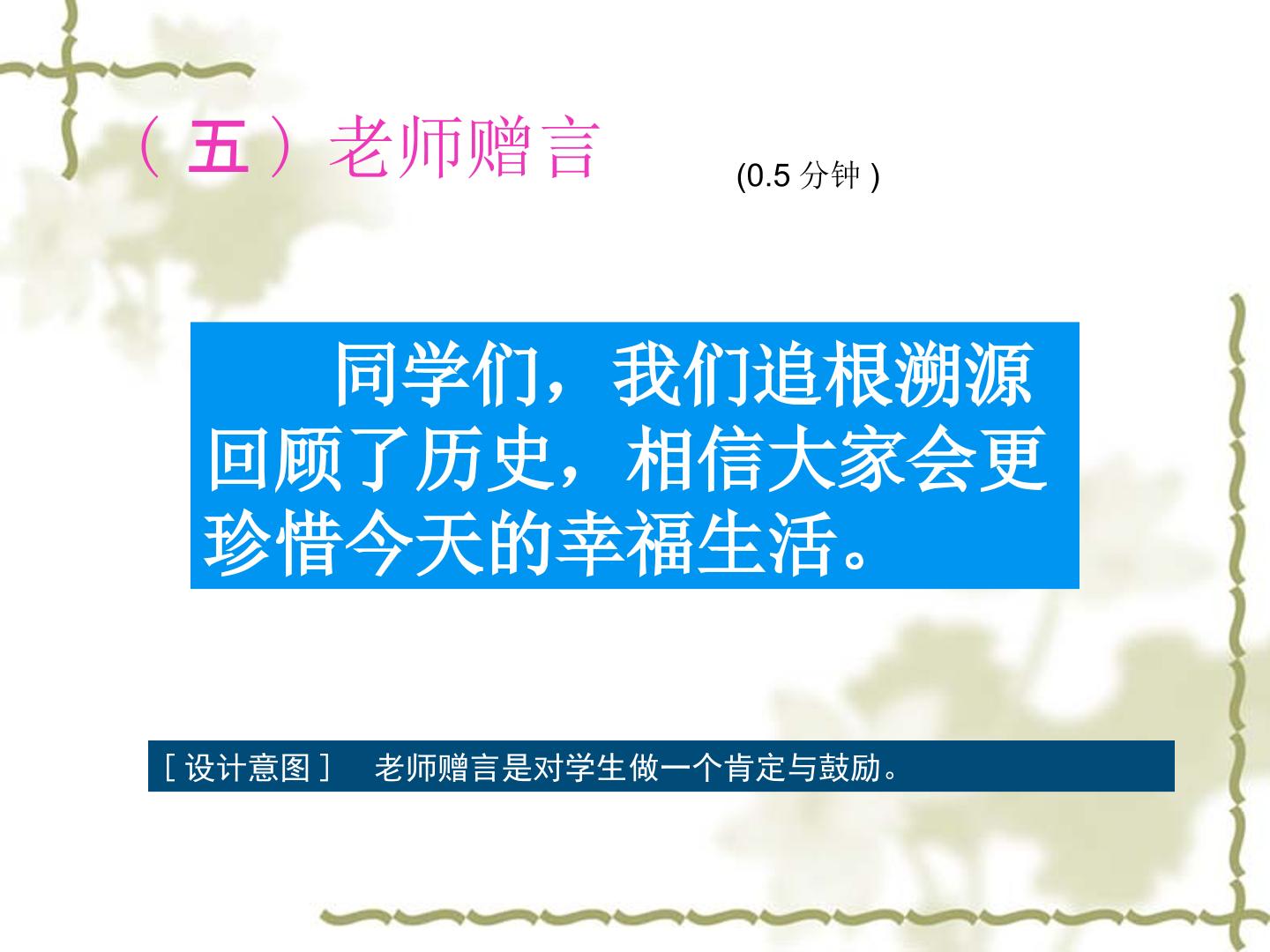 （五）老师赠言

(0.5分钟)

同学们，我们追根溯源回顾了历史，相信大家会更珍惜今天的幸福生活。

［设计意图］ 老师赠言是对学生做一个肯定与鼓励。